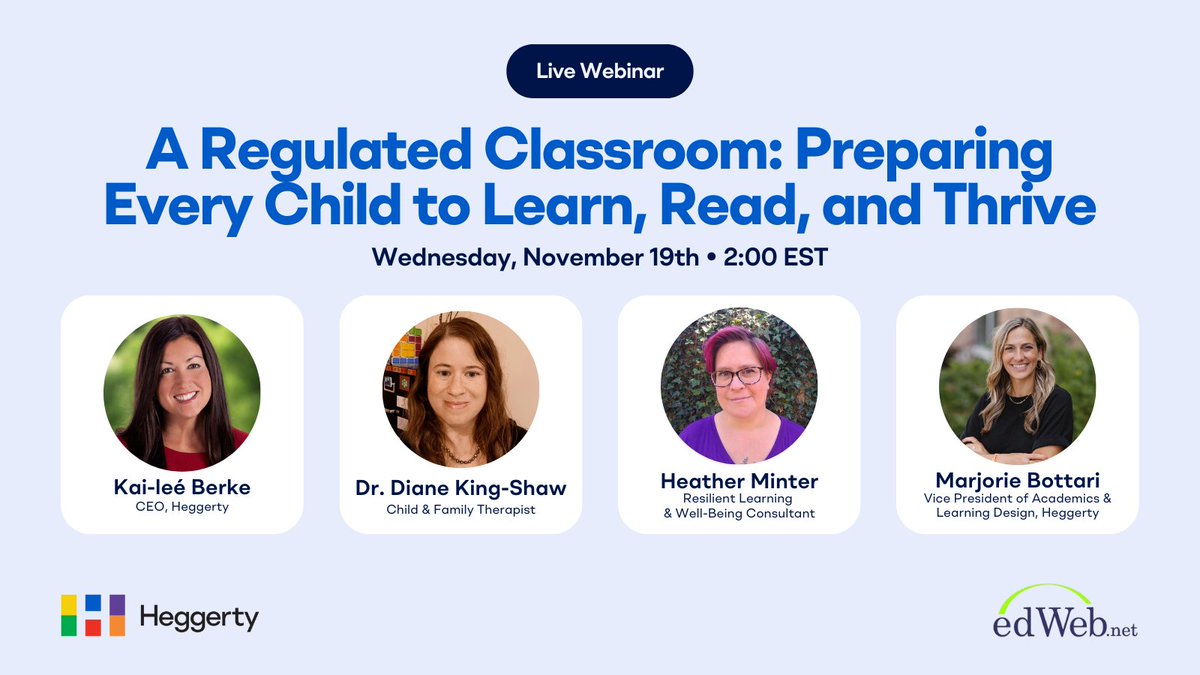 Live Webinar

A Regulated Classroom: Preparing Every Child to Learn, Read, and Thrive

Wednesday, November 19th • 2:00 EST

Kai-leé Berke
CEO, Heggerty

Dr. Diane King-Shaw
Child & Family Therapist

Heather Minter
Resilient Learning & Well-Being Consultant

Marjorie Bottari
Vice President of Academics & Learning Design, Heggerty

Heggerty

edWeb.net